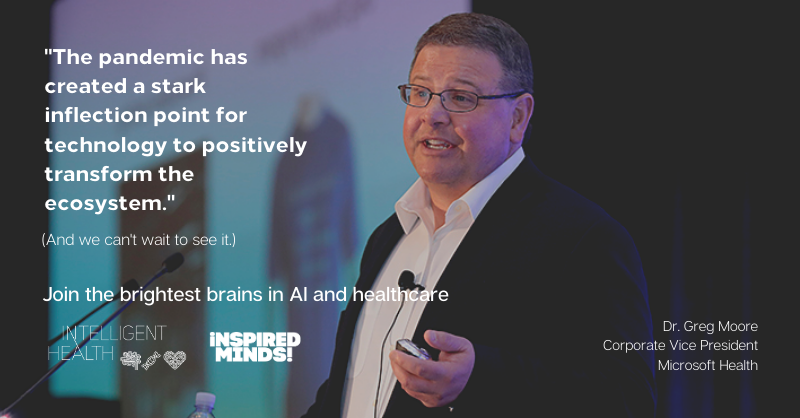 "The pandemic has created a stark inflection point for technology to positively transform the ecosystem."

(And we can't wait to see it.)

Join the brightest brains in AI and healthcare

INTELLIGENT HEALTH

INSPIRED MINDS!

Dr. Greg Moore
Corporate Vice President
Microsoft Health